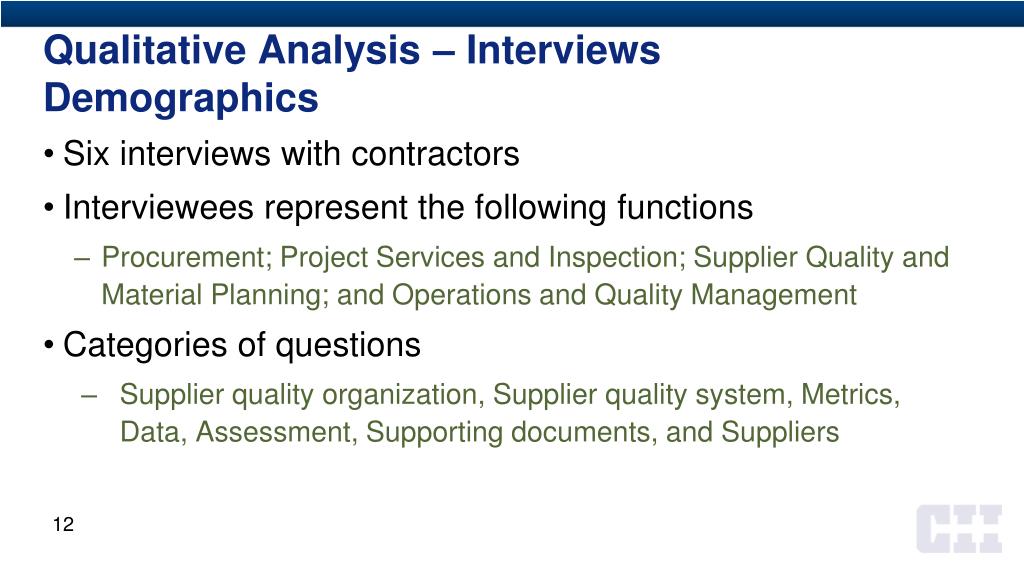 Qualitative Analysis – Interviews Demographics

• Six interviews with contractors

• Interviewees represent the following functions

– Procurement; Project Services and Inspection; Supplier Quality and Material Planning; and Operations and Quality Management

• Categories of questions

– Supplier quality organization, Supplier quality system, Metrics, Data, Assessment, Supporting documents, and Suppliers

12

CII